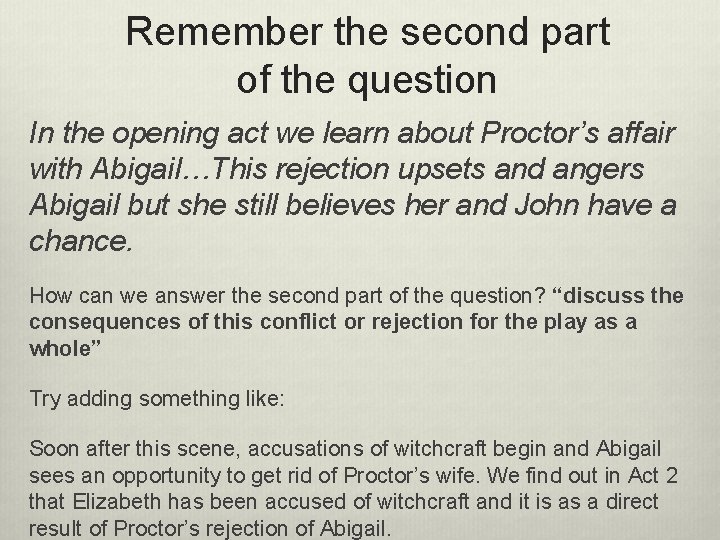 Remember the second part of the question

In the opening act we learn about Proctor’s affair with Abigail…This rejection upsets and angers Abigail but she still believes her and John have a chance.

How can we answer the second part of the question? “discuss the consequences of this conflict or rejection for the play as a whole”

Try adding something like:

Soon after this scene, accusations of witchcraft begin and Abigail sees an opportunity to get rid of Proctor’s wife. We find out in Act 2 that Elizabeth has been accused of witchcraft and it is as a direct result of Proctor’s rejection of Abigail.